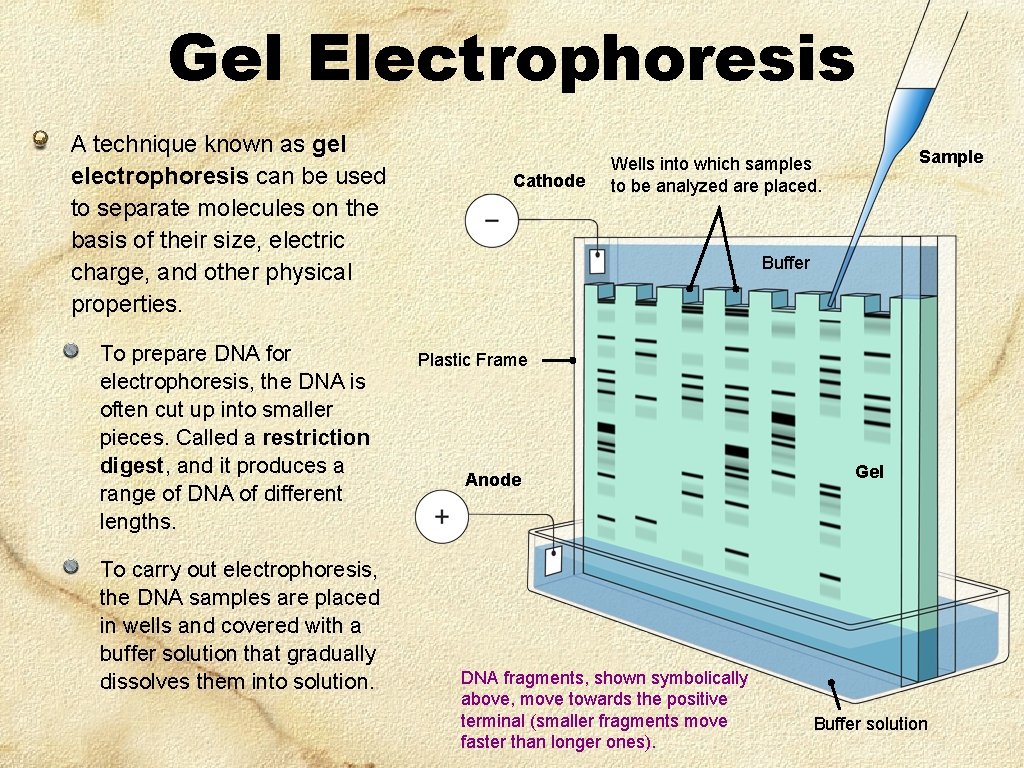 Gel Electrophoresis

A technique known as gel electrophoresis can be used to separate molecules on the basis of their size, electric charge, and other physical properties.

To prepare DNA for electrophoresis, the DNA is often cut up into smaller pieces. Called a restriction digest, and it produces a range of DNA of different lengths.

To carry out electrophoresis, the DNA samples are placed in wells and covered with a buffer solution that gradually dissolves them into solution.

Cathode

−

Wells into which samples to be analyzed are placed.

Sample

Buffer

Plastic Frame

Anode

+

Gel

DNA fragments, shown symbolically above, move towards the positive terminal (smaller fragments move faster than longer ones).

Buffer solution